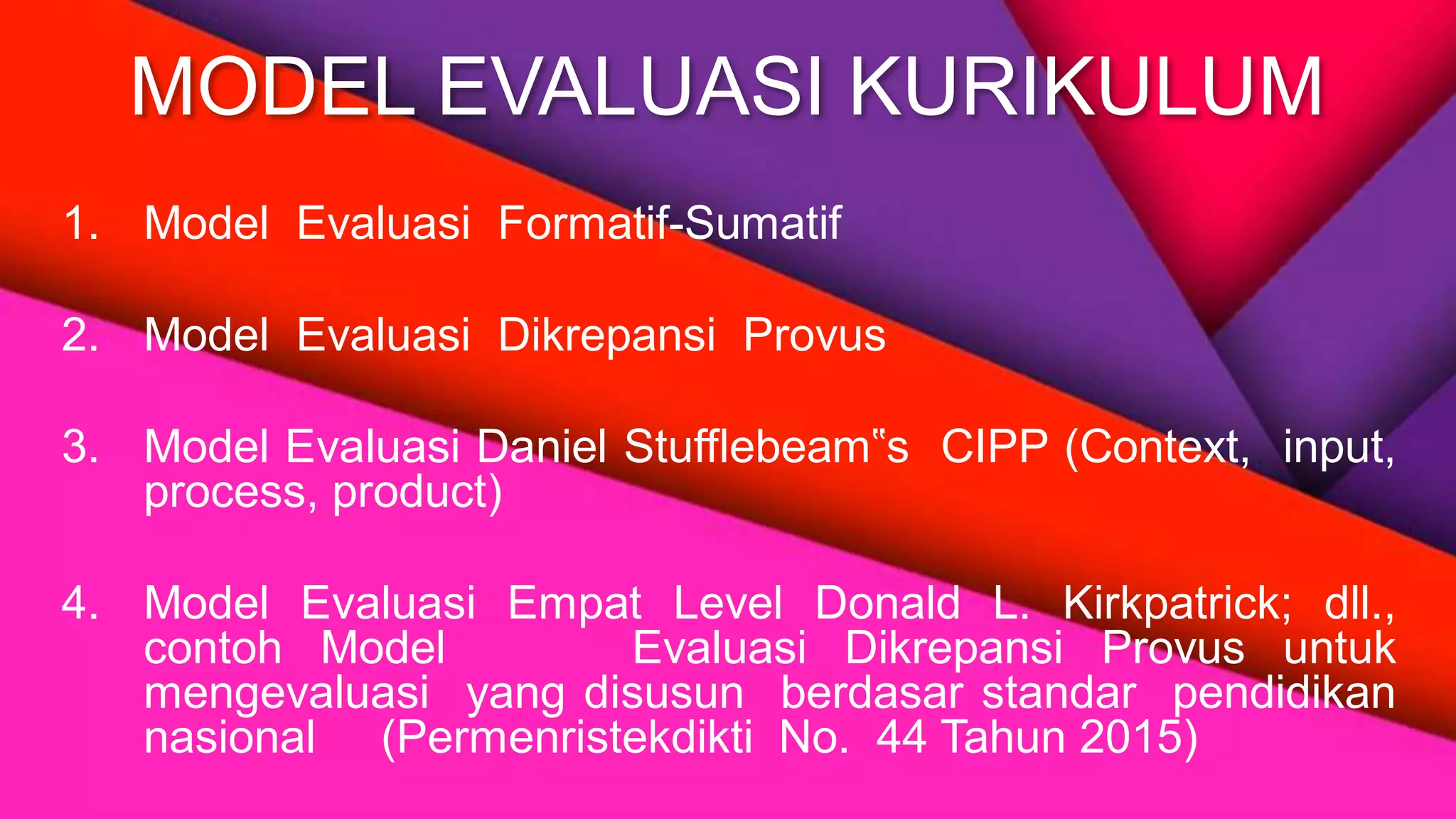 MODEL EVALUASI KURIKULUM

1. Model Evaluasi Formatif-Sumatif

2. Model Evaluasi Dikrepansi Provus

3. Model Evaluasi Daniel Stufflebeam‟s CIPP (Context, input, process, product)

4. Model Evaluasi Empat Level Donald L. Kirkpatrick; dll., contoh Model Evaluasi Dikrepansi Provus untuk mengevaluasi yang disusun berdasar standar pendidikan nasional (Permenristekdikti No. 44 Tahun 2015)